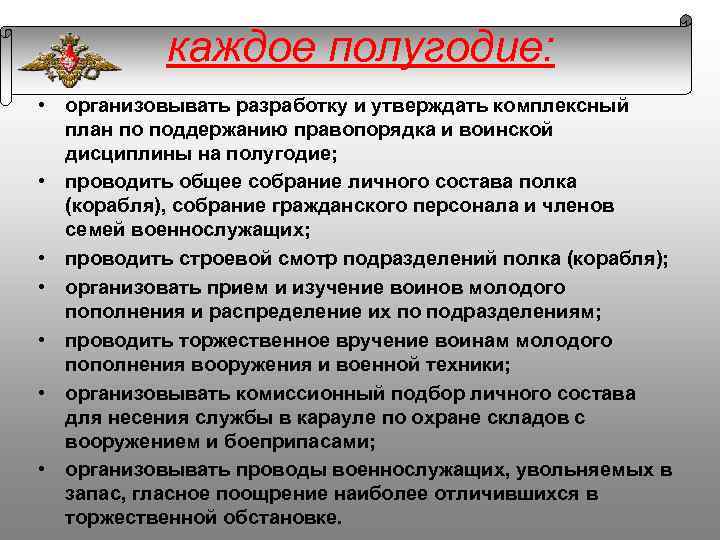 каждое полугодие:

• организовывать разработку и утверждать комплексный план по поддержанию правопорядка и воинской дисциплины на полугодие;

• проводить общее собрание личного состава полка (корабля), собрание гражданского персонала и членов семей военнослужащих;

• проводить строевой смотр подразделений полка (корабля);

• организовать прием и изучение воинов молодого пополнения и распределение их по подразделениям;

• проводить торжественное вручение воинам молодого пополнения вооружения и военной техники;

• организовывать комиссионный подбор личного состава для несения службы в карауле по охране складов с вооружением и боеприпасами;

• организовывать проводы военнослужащих, увольняемых в запас, гласное поощрение наиболее отличившихся в торжественной обстановке.